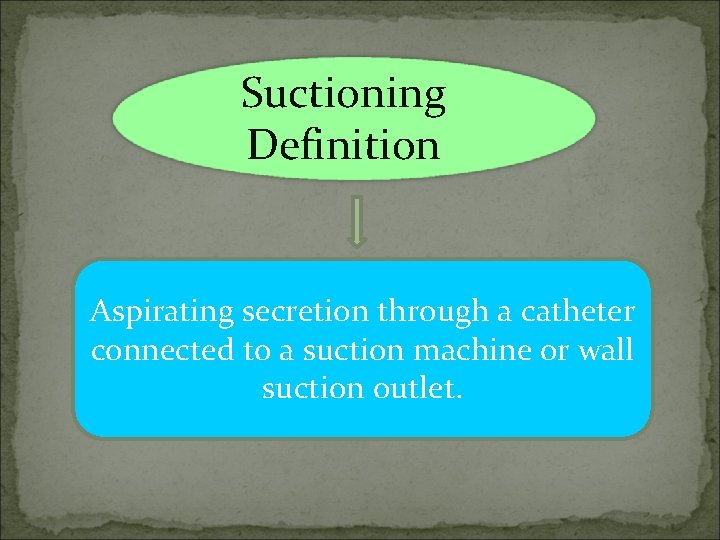 Suctioning Definition

Aspirating secretion through a catheter connected to a suction machine or wall suction outlet.